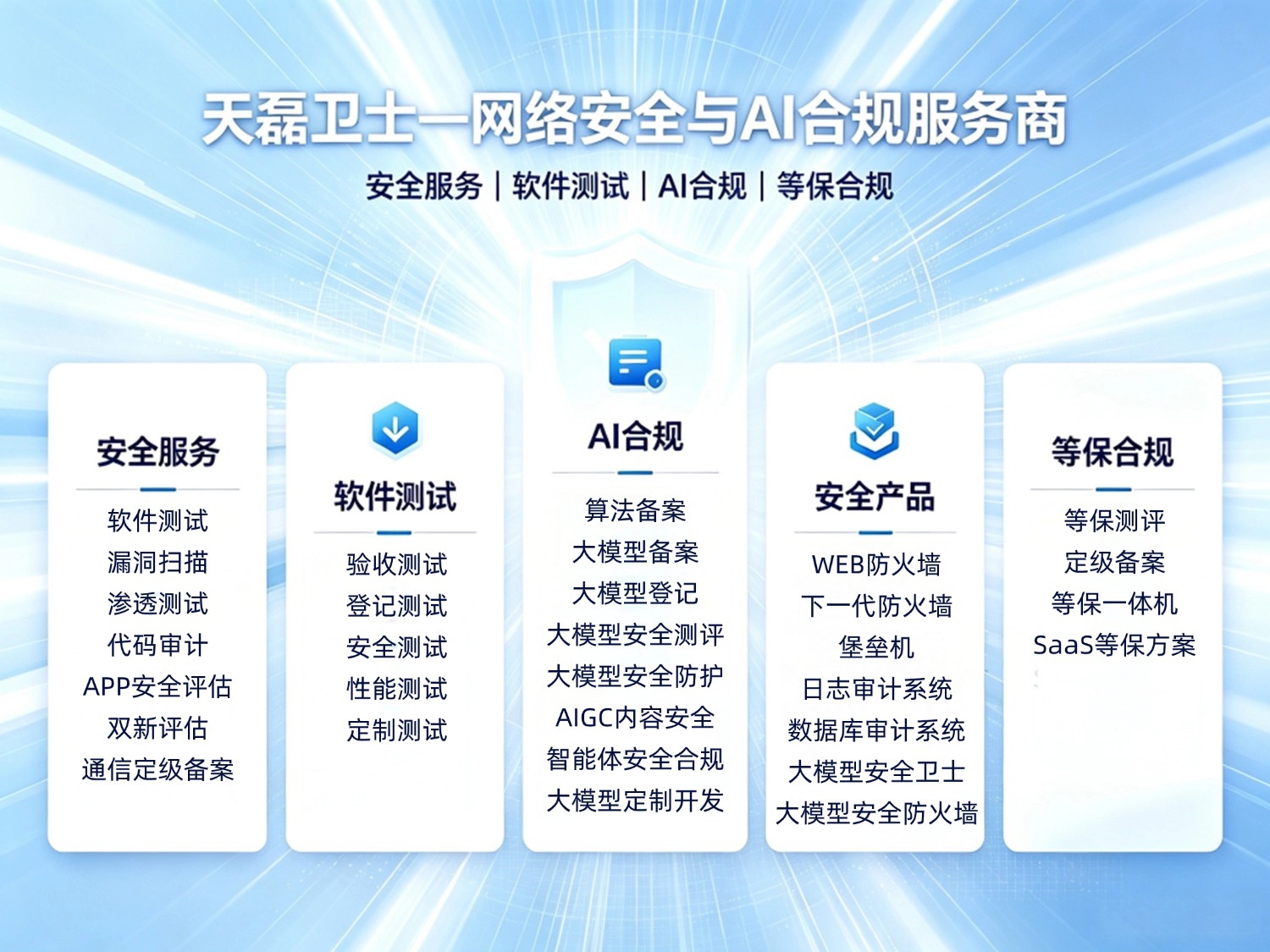 天磊卫士—网络安全与AI合规服务商

安全服务 | 软件测试 | AI合规 | 等保合规

安全服务

软件测试
漏洞扫描
渗透测试
代码审计
APP安全评估
双新评估
通信定级备案

软件测试

验收测试
登记测试
安全测试
性能测试
定制测试

AI合规

算法备案
大模型备案
大模型登记
大模型安全测评
大模型安全防护
AIGC内容安全
智能体安全合规
大模型定制开发

安全产品

WEB防火墙
下一代防火墙
堡垒机
日志审计系统
数据库审计系统
大模型安全卫士
大模型安全防火墙

等保合规

等保测评
定级备案
等保一体机
SaaS等保方案